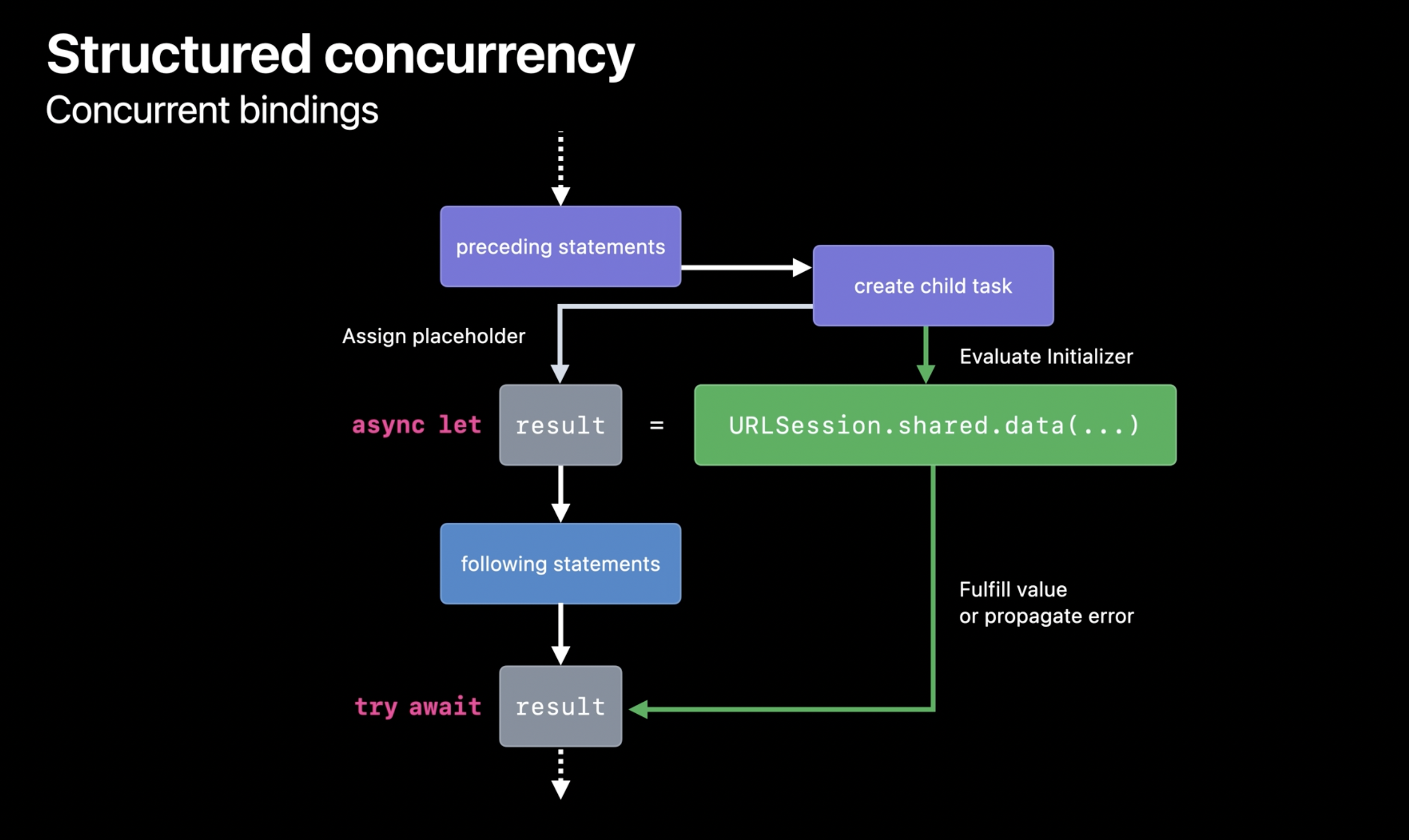 Structured concurrency
Concurrent bindings

preceding statements

create child task

Assign placeholder

Evaluate Initializer

async let result = URLSession.shared.data(...)

following statements

Fulfill value
or propagate error

try await result